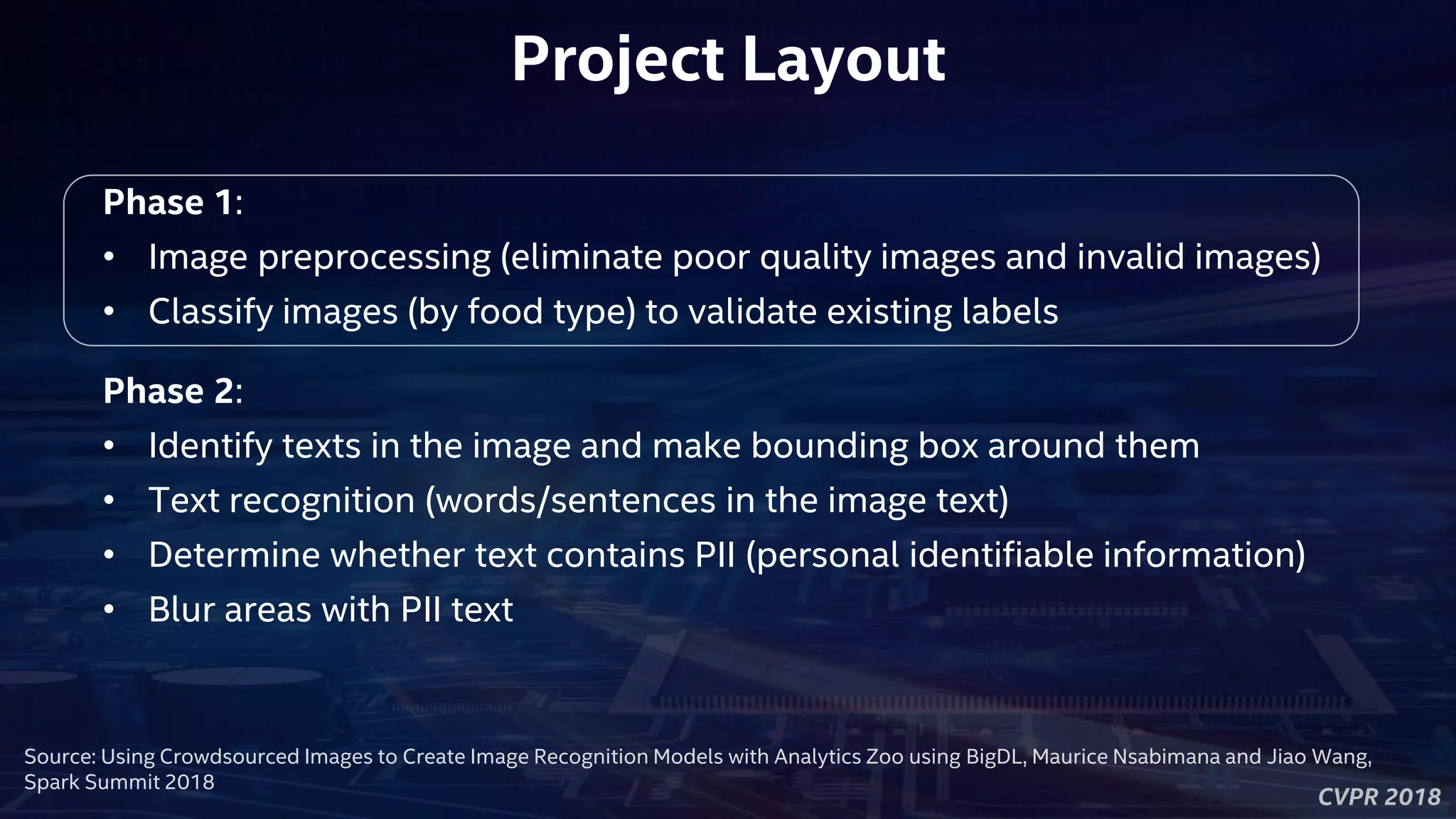 Project Layout

Phase 1:
• Image preprocessing (eliminate poor quality images and invalid images)
• Classify images (by food type) to validate existing labels

Phase 2:
• Identify texts in the image and make bounding box around them
• Text recognition (words/sentences in the image text)
• Determine whether text contains PII (personal identifiable information)
• Blur areas with PII text

Source: Using Crowdsourced Images to Create Image Recognition Models with Analytics Zoo using BigDL, Maurice Nsabimana and Jiao Wang, Spark Summit 2018

CVPR 2018